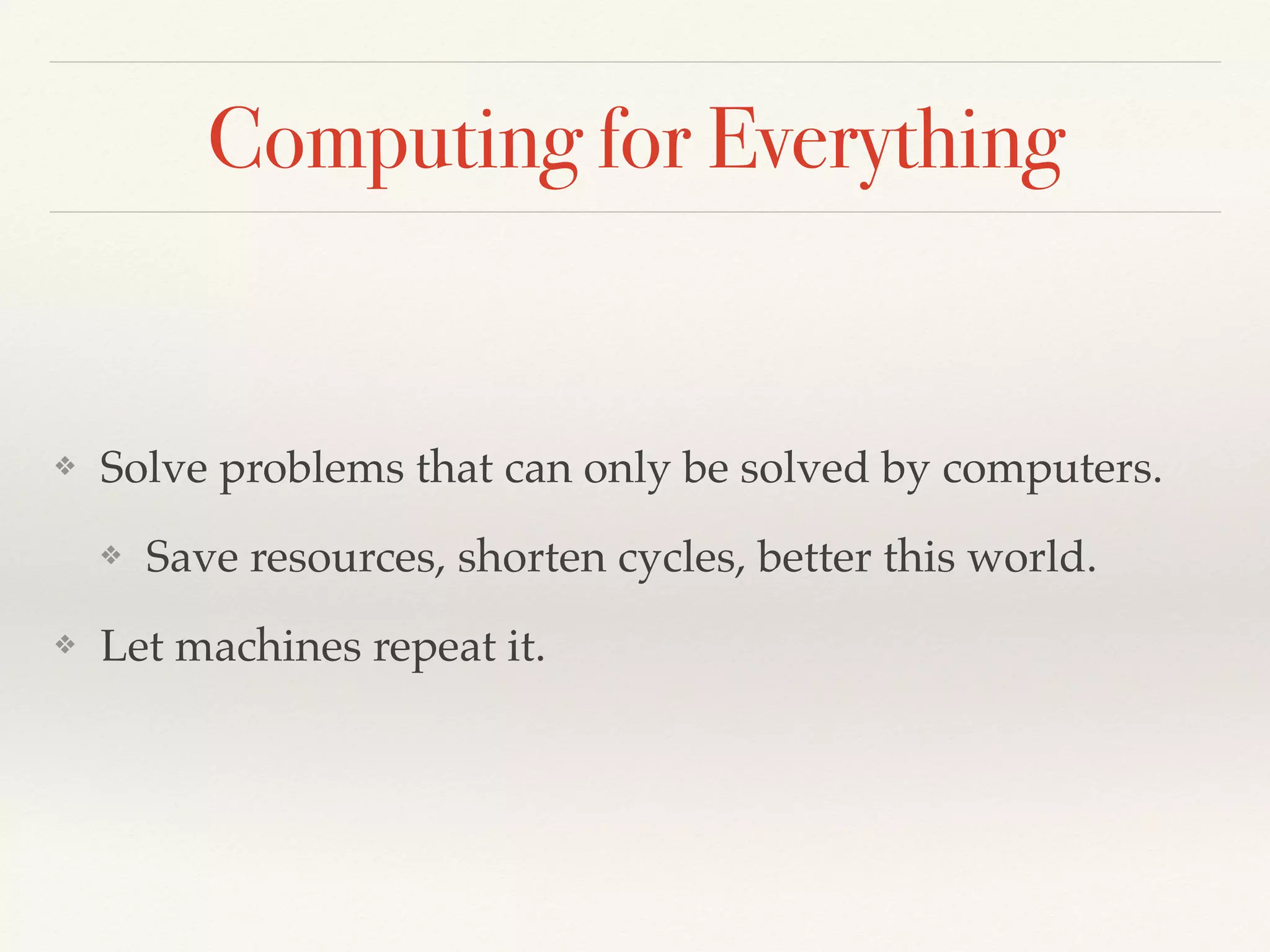 Computing for Everything

❖ Solve problems that can only be solved by computers.

❖ Save resources, shorten cycles, better this world.

❖ Let machines repeat it.